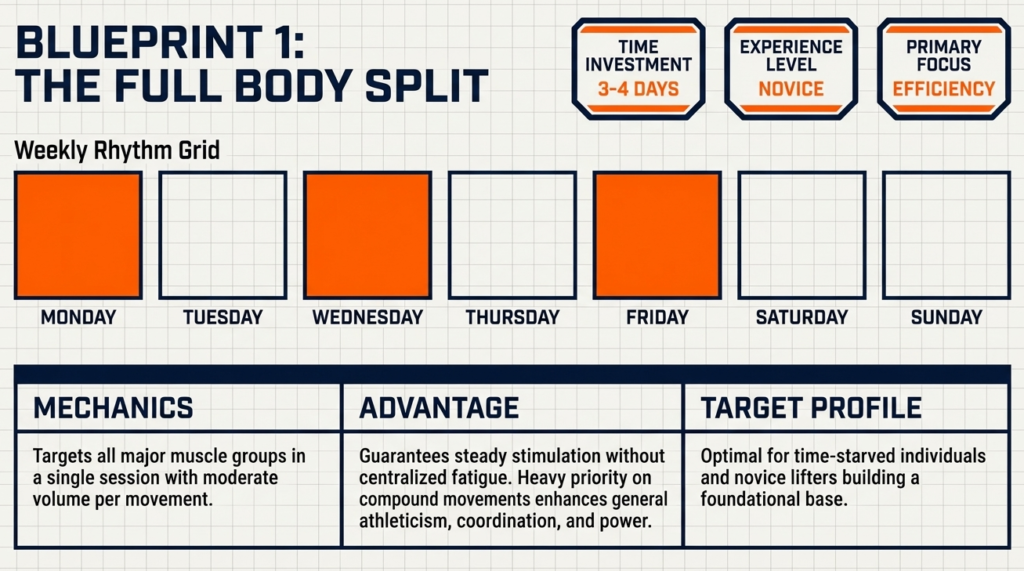 BLUEPRINT 1:
THE FULL BODY SPLIT

TIME INVESTMENT
3-4 DAYS

EXPERIENCE LEVEL
NOVICE

PRIMARY FOCUS
EFFICIENCY

Weekly Rhythm Grid

MONDAY TUESDAY WEDNESDAY THURSDAY FRIDAY SATURDAY SUNDAY

| MECHANICS | ADVANTAGE | TARGET PROFILE |
|---|---|---|
| Targets all major muscle groups in a single session with moderate volume per movement. | Guarantees steady stimulation without centralized fatigue. Heavy priority on compound movements enhances general athleticism, coordination, and power. | Optimal for time-starved individuals and novice lifters building a foundational base. |